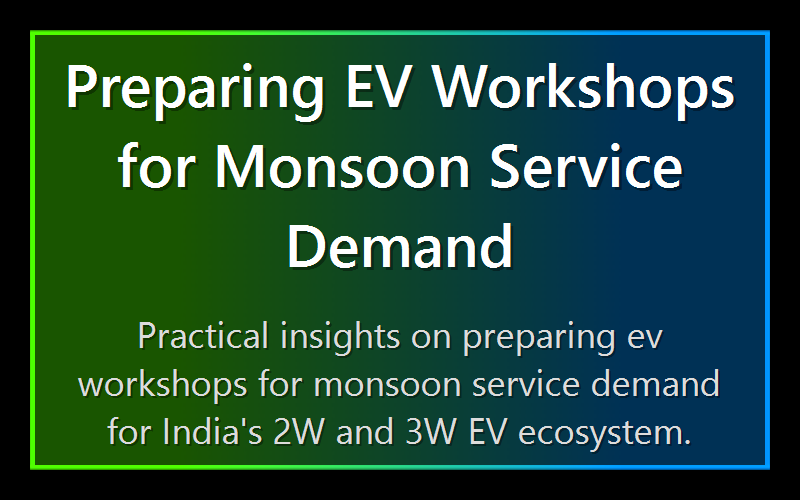 Preparing EV Workshops for Monsoon Service Demand

Practical insights on preparing ev workshops for monsoon service demand for India's 2W and 3W EV ecosystem.